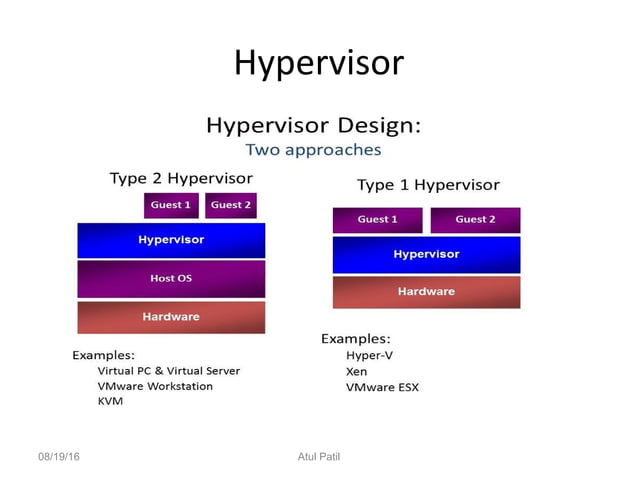 Hypervisor

Hypervisor Design:
Two approaches

Type 2 Hypervisor

Guest 1
Guest 2
Hypervisor
Host OS
Hardware

Examples:
Virtual PC & Virtual Server
VMware Workstation
KVM

Type 1 Hypervisor

Guest 1
Guest 2
Hypervisor
Hardware

Examples:
Hyper-V
Xen
VMware ESX

08/19/16
Atul Patil